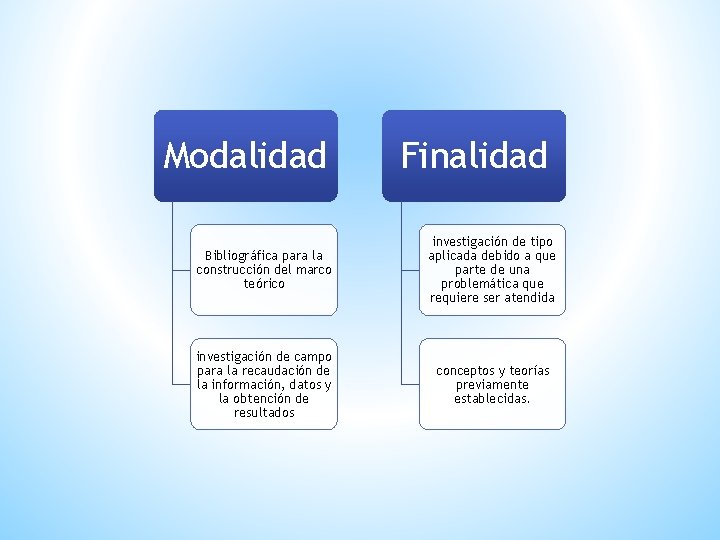 Modalidad

Bibliográfica para la construcción del marco teórico

investigación de campo para la recaudación de la información, datos y la obtención de resultados

Finalidad

investigación de tipo aplicada debido a que parte de una problemática que requiere ser atendida

conceptos y teorías previamente establecidas.